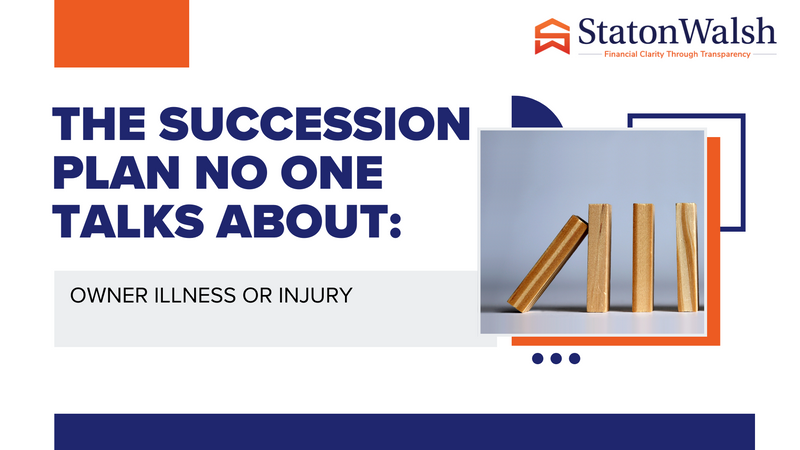 StatonWalsh
Financial Clarity Through Transparency

THE SUCCESSION PLAN NO ONE TALKS ABOUT:

OWNER ILLNESS OR INJURY